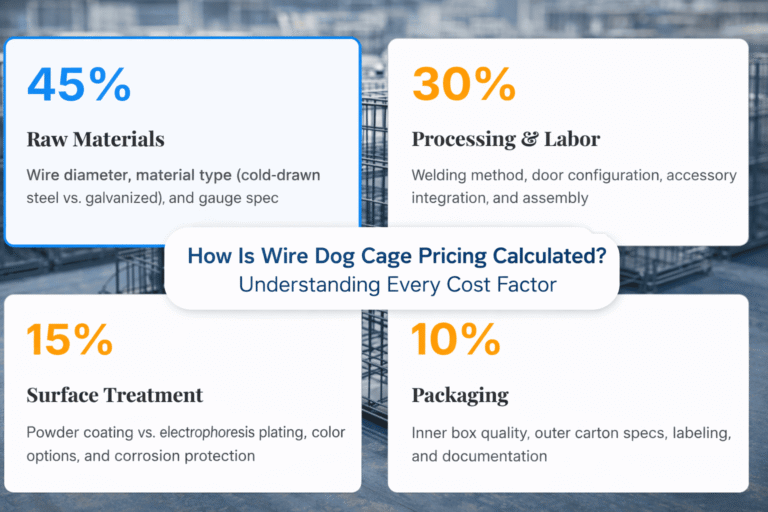 45%

Raw Materials

Wire diameter, material type (cold-drawn steel vs. galvanized), and gauge spec

30%

Processing & Labor

Welding method, door configuration, accessory integration, and assembly

How Is Wire Dog Cage Pricing Calculated?
Understanding Every Cost Factor

15%

Surface Treatment

Powder coating vs. electrophoresis plating, color options, and corrosion protection

10%

Packaging

Inner box quality, outer carton specs, labeling, and documentation